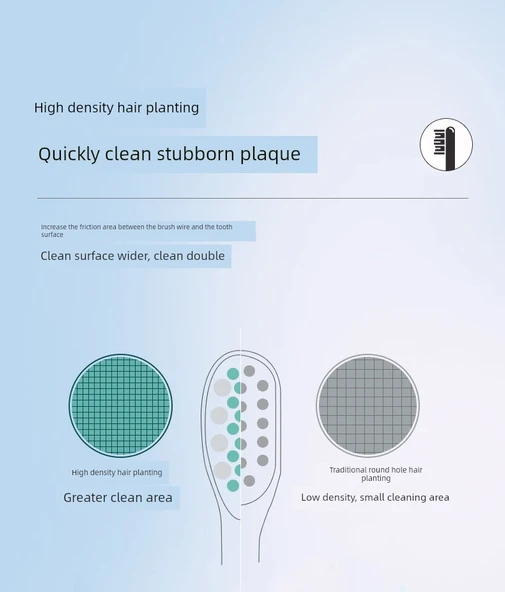 High density hair planting

Quickly clean stubborn plaque

Increase the friction area between the brush wire and the tooth surface

Clean surface wider, clean double

High density hair planting

Greater clean area

Traditional round hole hair planting

Low density, small cleaning area